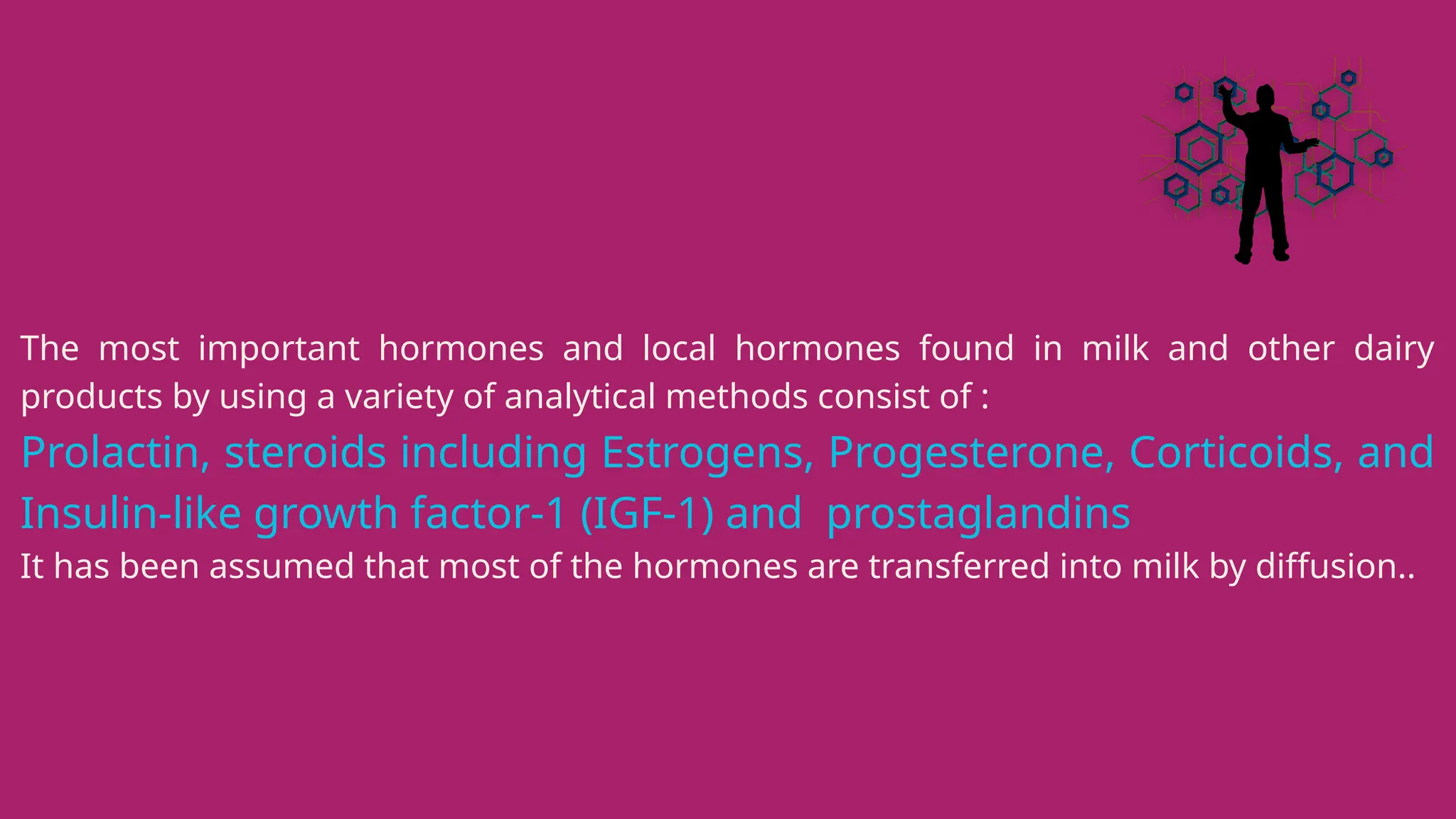 The most important hormones and local hormones found in milk and other dairy products by using a variety of analytical methods consist of :

Prolactin, steroids including Estrogens, Progesterone, Corticoids, and Insulin-like growth factor-1 (IGF-1) and prostaglandins

It has been assumed that most of the hormones are transferred into milk by diffusion..